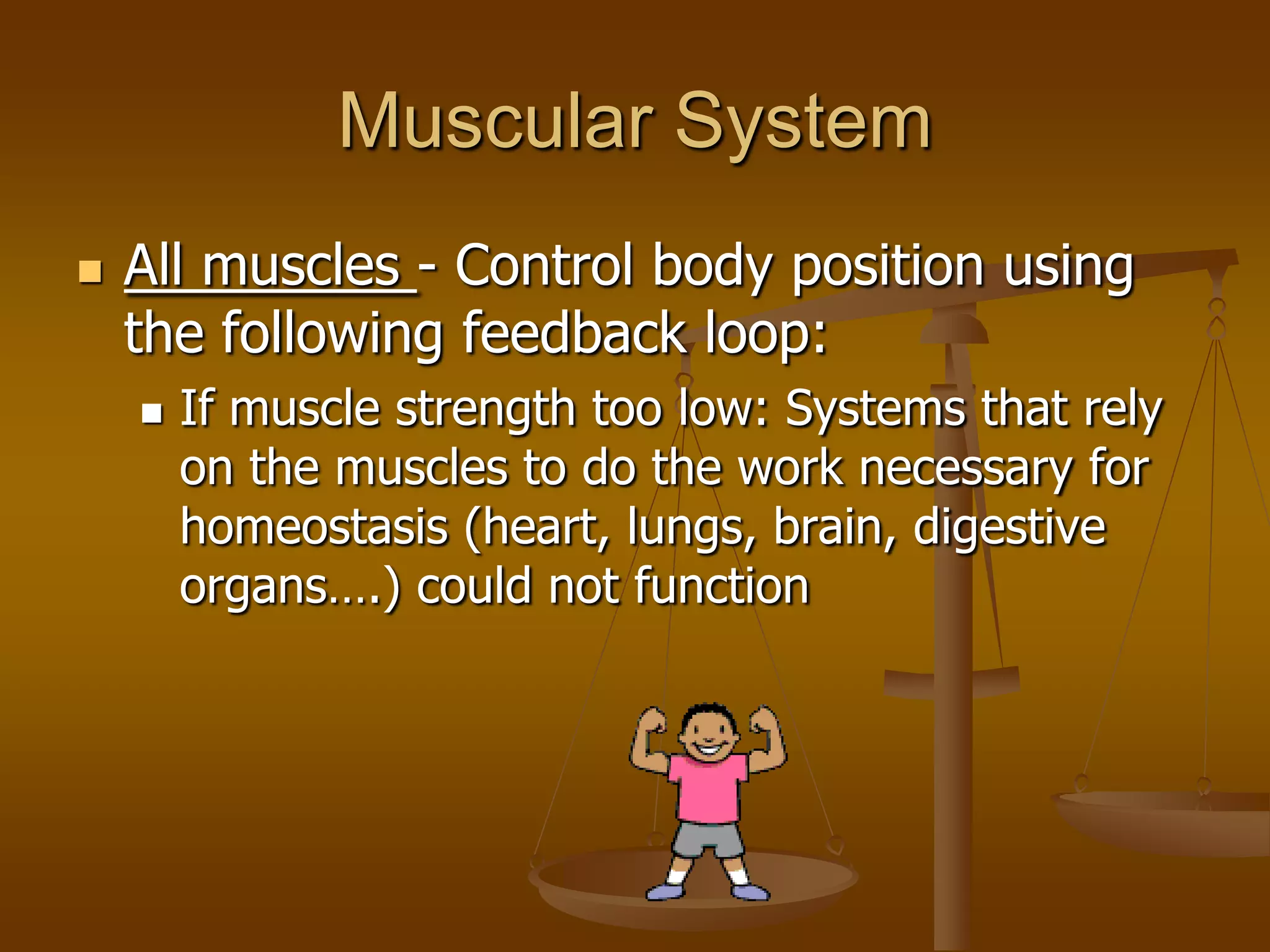 Muscular System

All muscles - Control body position using the following feedback loop:

If muscle strength too low: Systems that rely on the muscles to do the work necessary for homeostasis (heart, lungs, brain, digestive organs….) could not function